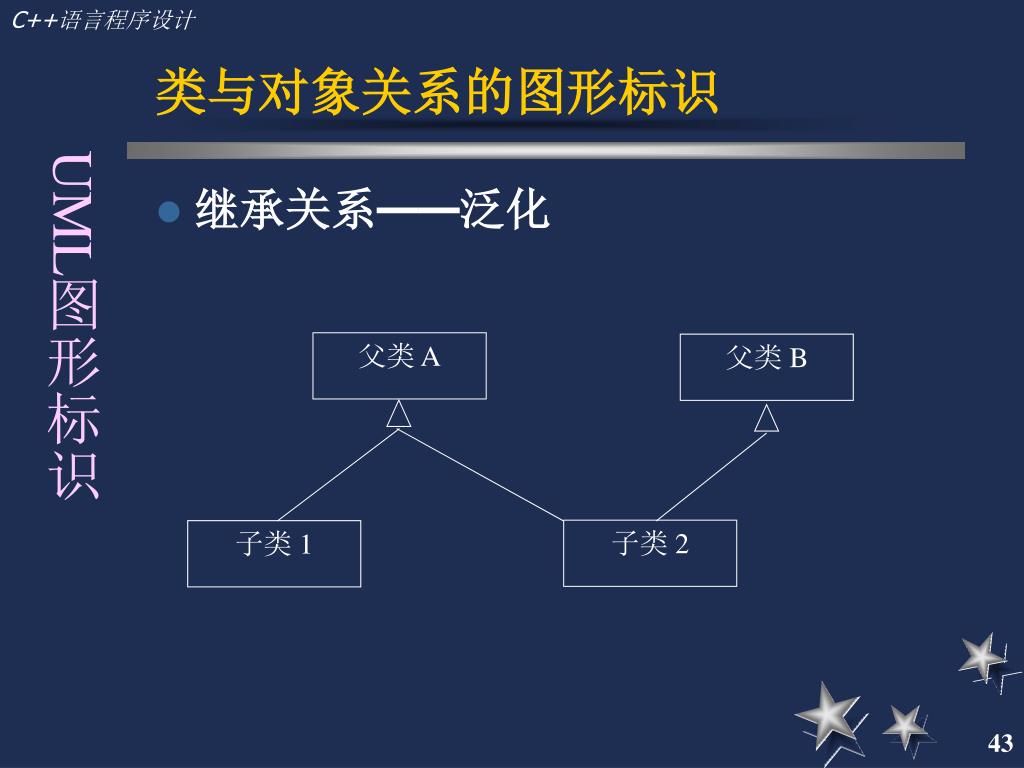 C++语言程序设计

类与对象关系的图形标识

UML图形标识

继承关系——泛化

父类 A

父类 B

子类 1

子类 2

43